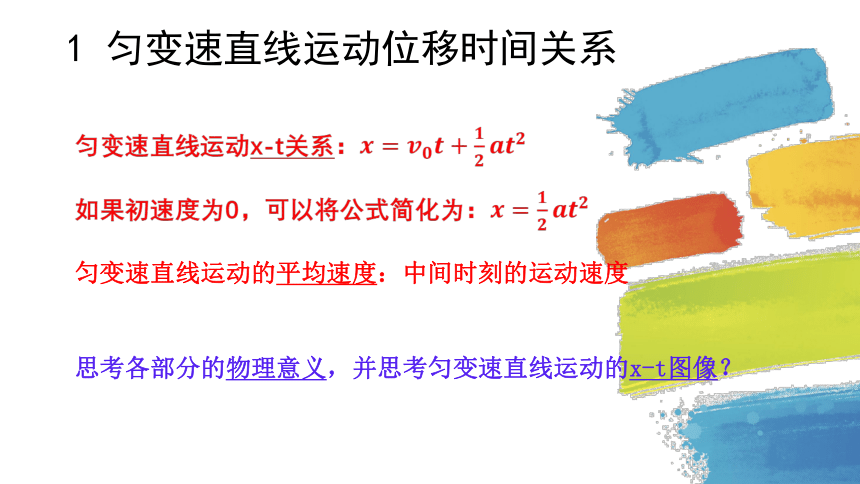 1 匀变速直线运动位移时间关系

匀变速直线运动x-t关系：$x = v_0t + \frac{1}{2}at^2$

如果初速度为0，可以将公式简化为：$x = \frac{1}{2}at^2$

匀变速直线运动的平均速度：中间时刻的运动速度

思考各部分的物理意义，并思考匀变速直线运动的x-t图像？